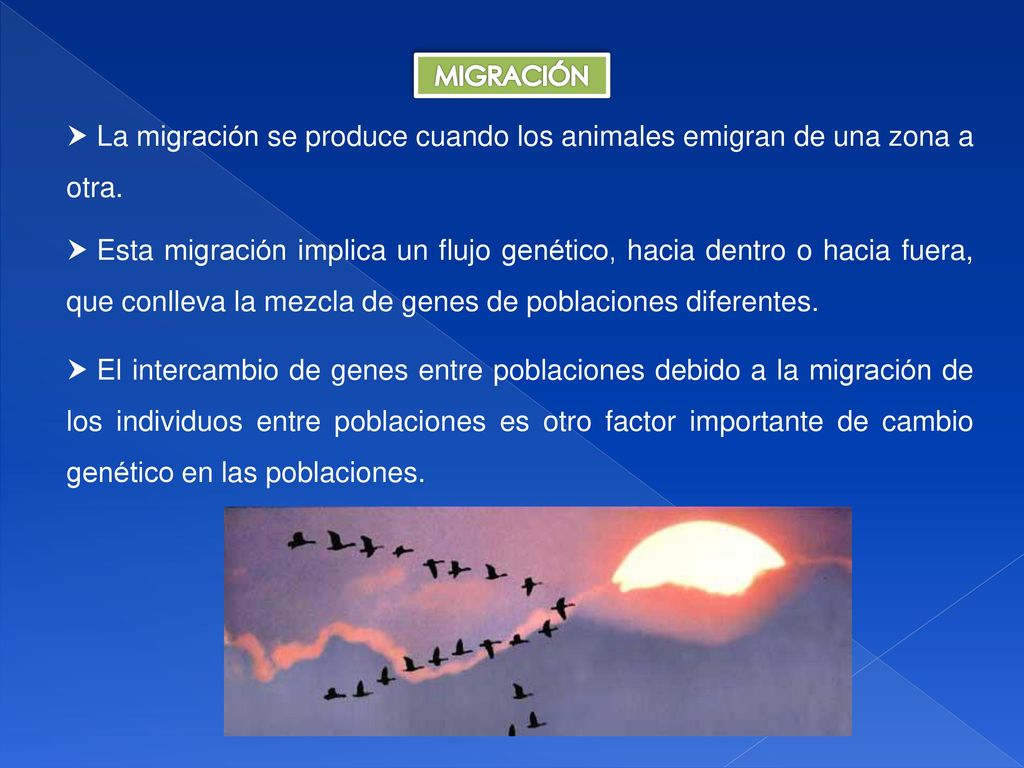 MIGRACIÓN

La migración se produce cuando los animales emigran de una zona a otra.

Esta migración implica un flujo genético, hacia dentro o hacia fuera, que conlleva la mezcla de genes de poblaciones diferentes.

El intercambio de genes entre poblaciones debido a la migración de los individuos entre poblaciones es otro factor importante de cambio genético en las poblaciones.